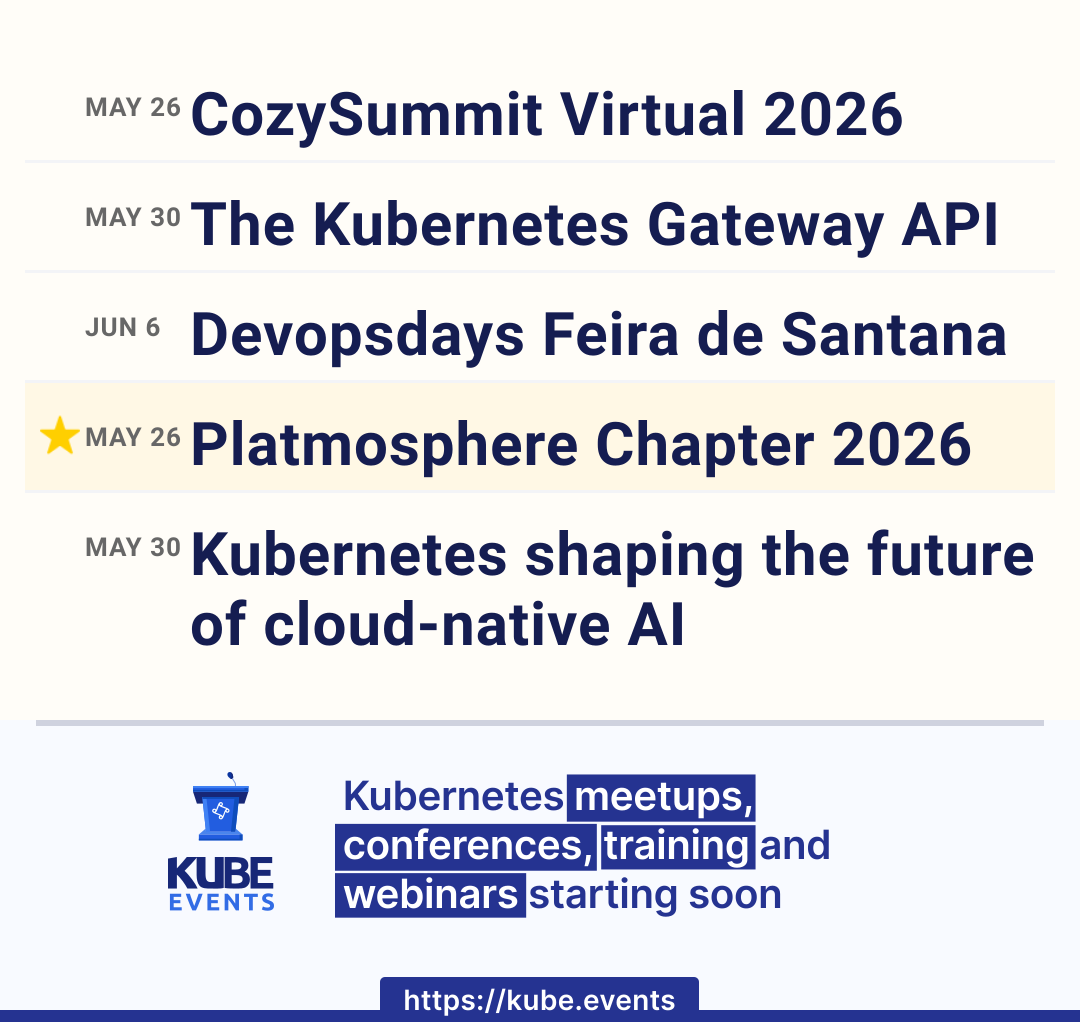 MAY 26 CozySummit Virtual 2026

MAY 30 The Kubernetes Gateway API

JUN 6 Devopsdays Feira de Santana

MAY 26 Platmosphere Chapter 2026

MAY 30 Kubernetes shaping the future of cloud-native AI

KUBE EVENTS

Kubernetes meetups, conferences, training and webinars starting soon

https://kube.events